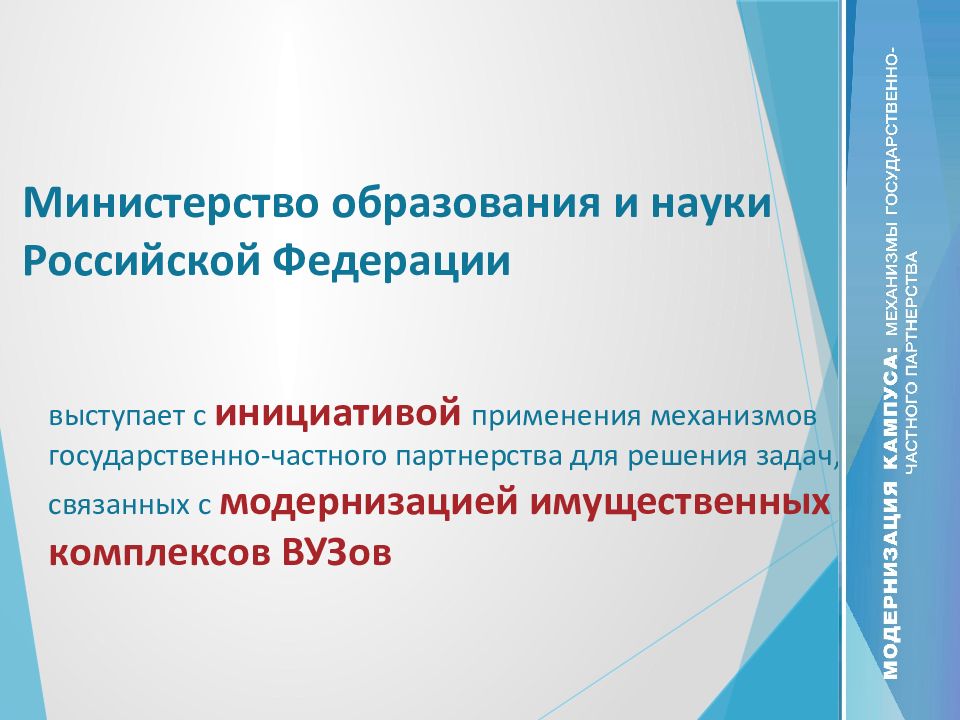 Министерство образования и науки Российской Федерации

выступает с инициативой применения механизмов государственно-частного партнерства для решения задач, связанных с модернизацией имущественных комплексов ВУЗов

МОДЕРНИЗАЦИЯ КАМПУСА: МЕХАНИЗМЫ ГОСУДАРСТВЕННО-ЧАСТНОГО ПАРТНЕРСТВА